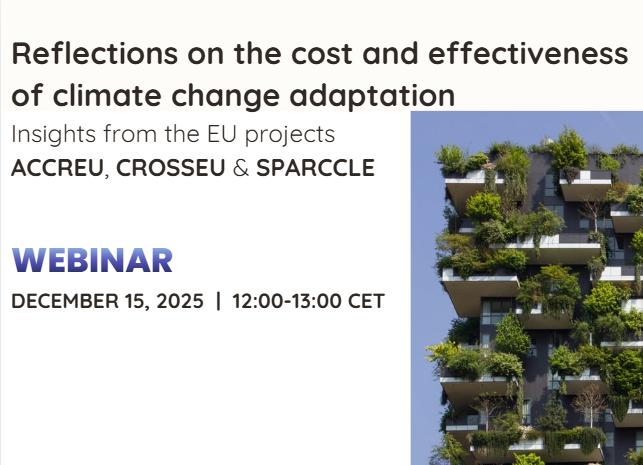 Reflections on the cost and effectiveness of climate change adaptation

Insights from the EU projects
ACCREU, CROSSEU & SPARCCLE

WEBINAR

DECEMBER 15, 2025 | 12:00-13:00 CET